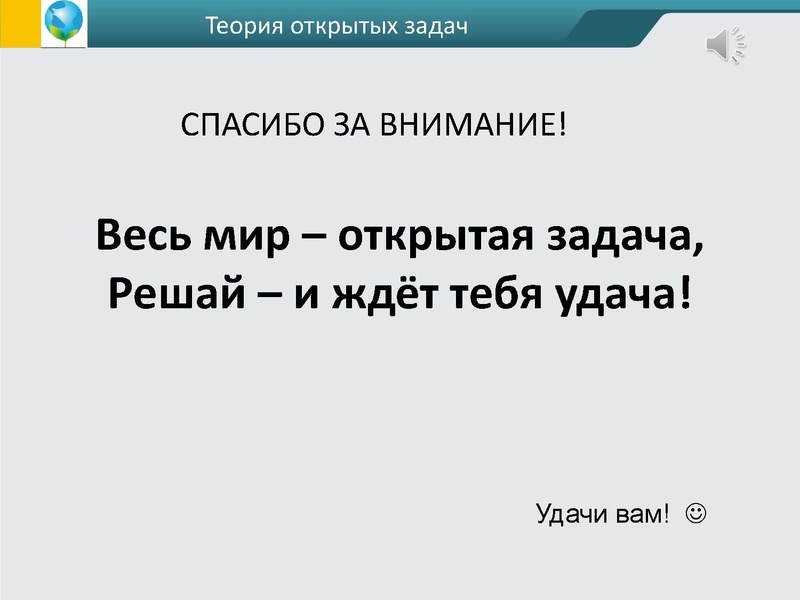 Теория открытых задач

СПАСИБО ЗА ВНИМАНИЕ!

Весь мир – открытая задача,
Решай – и ждёт тебя удача!

Удачи вам! ☺